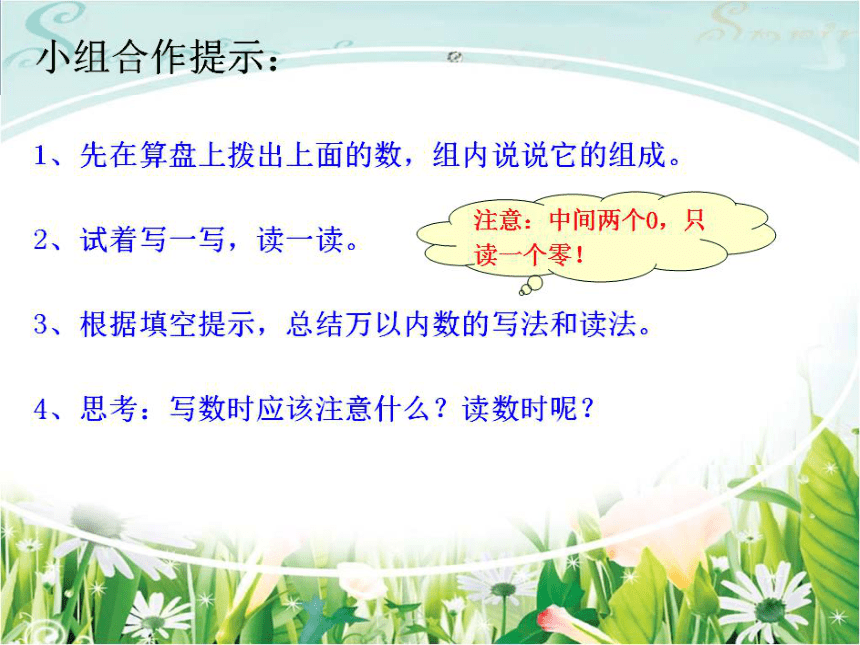 小组合作提示：

1、先在算盘上拨出上面的数，组内说说它的组成。

2、试着写一写，读一读。

注意：中间两个0，只读一个零！

3、根据填空提示，总结万以内数的写法和读法。

4、思考：写数时应该注意什么？读数时呢？